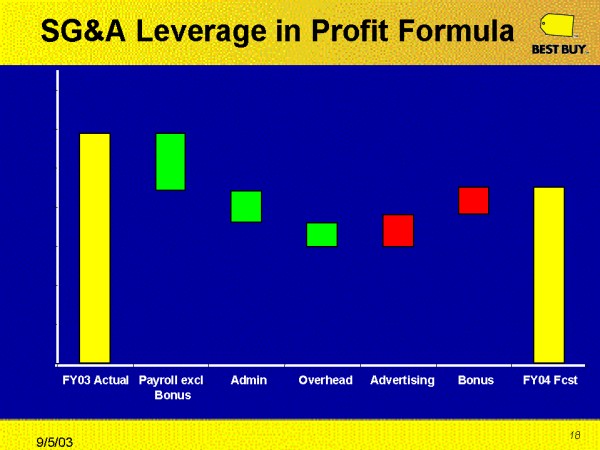 SG&A Leverage in Profit Formula

BEST BUY

FY03 Actual
Payroll excl Bonus
Admin
Overhead
Advertising
Bonus
FY04 Fcst

9/5/03

18